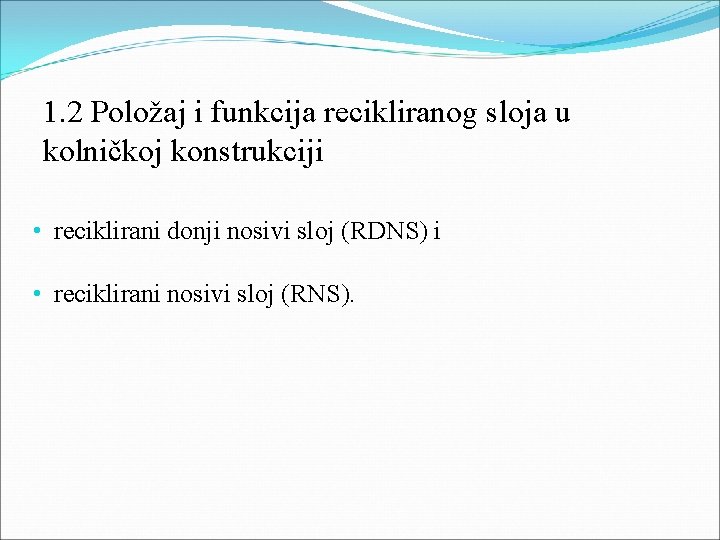 1.2 Položaj i funkcija recikliranog sloja u kolničkoj konstrukciji

• reciklirani donji nosivi sloj (RDNS) i

• reciklirani nosivi sloj (RNS).